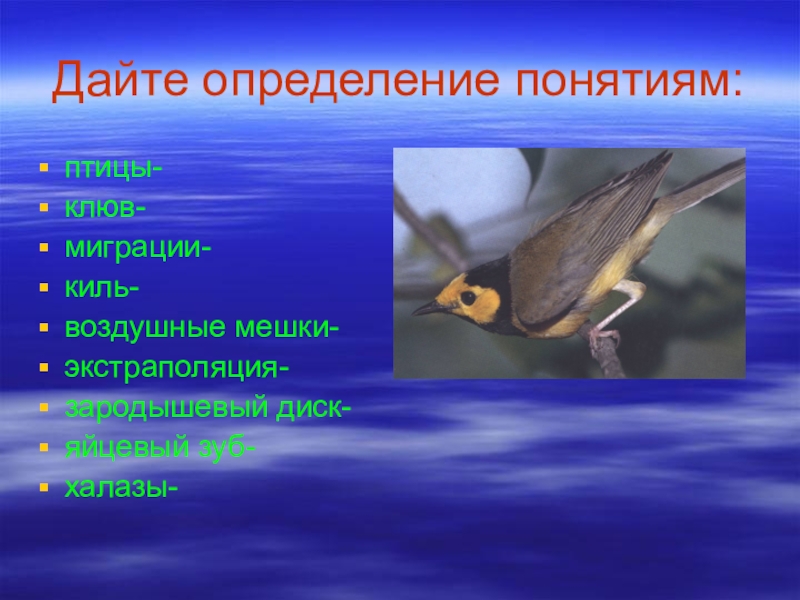 Дайте определение понятиям:

- птицы-
- клюв-
- миграции-
- киль-
- воздушные мешки-
- экстраполяция-
- зародышевый диск-
- яйцевый зуб-
- халазы-